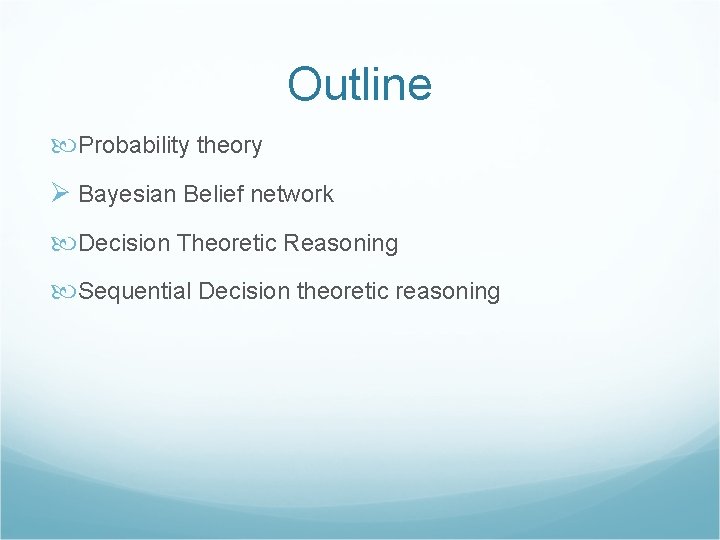 Outline

Probability theory

Bayesian Belief network

Decision Theoretic Reasoning

Sequential Decision theoretic reasoning